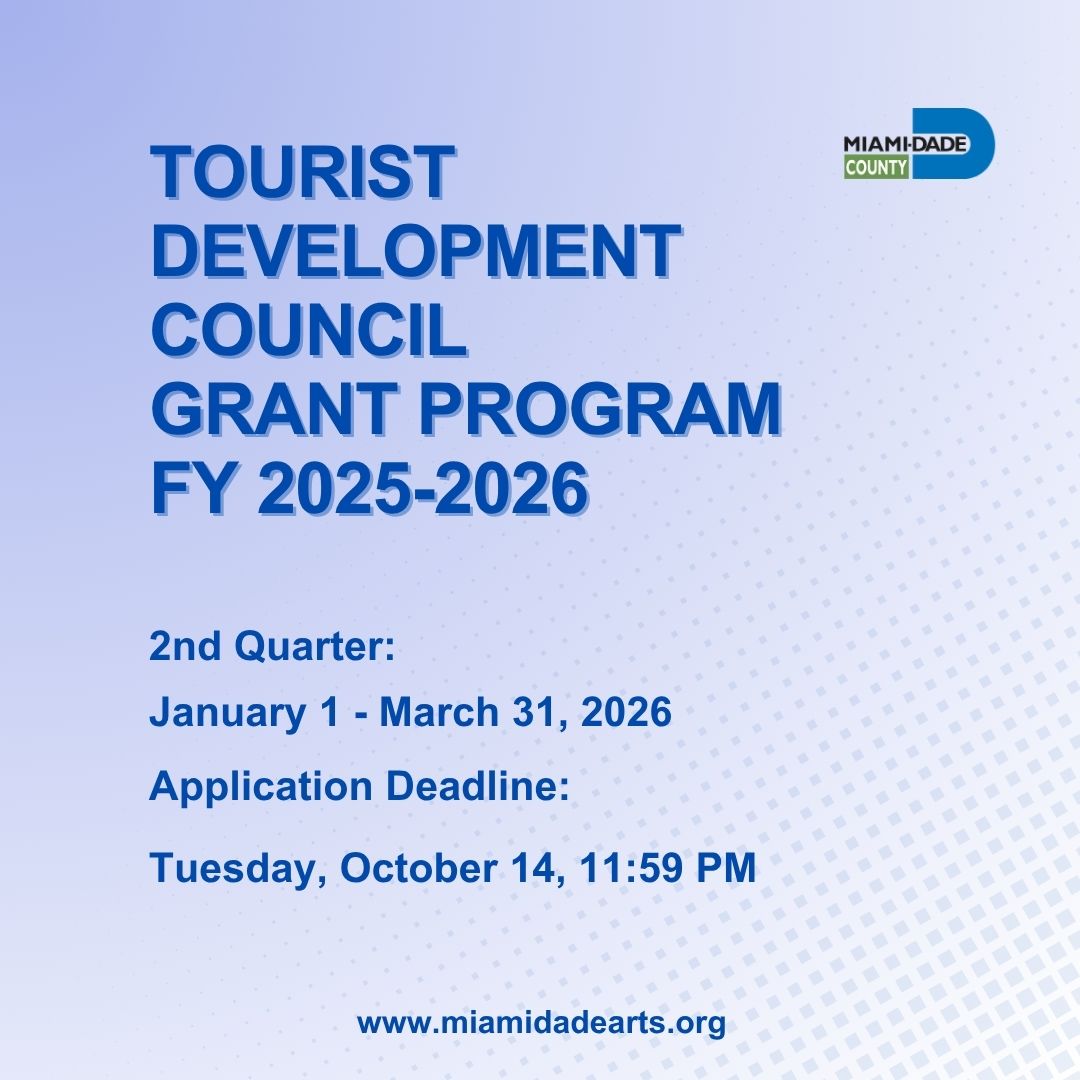 MIAMI-DADE COUNTY

TOURIST DEVELOPMENT COUNCIL GRANT PROGRAM FY 2025-2026

2nd Quarter:

January 1 - March 31, 2026

Application Deadline:

Tuesday, October 14, 11:59 PM

www.miamidadearts.org